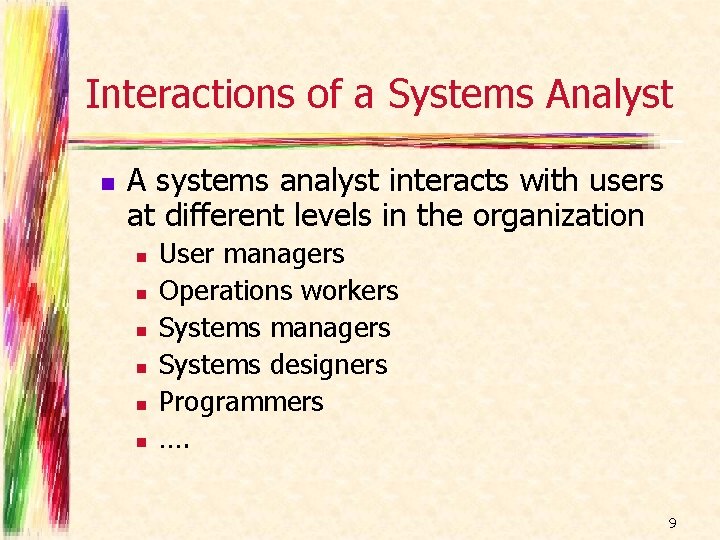 Interactions of a Systems Analyst

- A systems analyst interacts with users at different levels in the organization
  - User managers
  - Operations workers
  - Systems managers
  - Systems designers
  - Programmers
  - ….

9